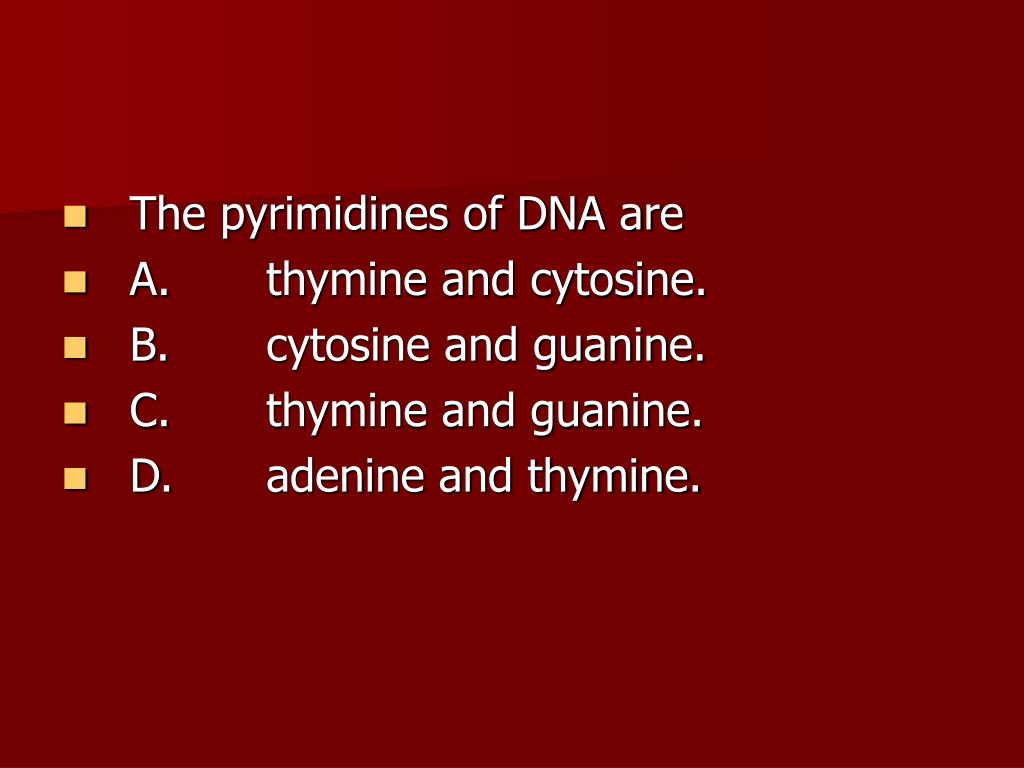 The pyrimidines of DNA are
A. thymine and cytosine.
B. cytosine and guanine.
C. thymine and guanine.
D. adenine and thymine.